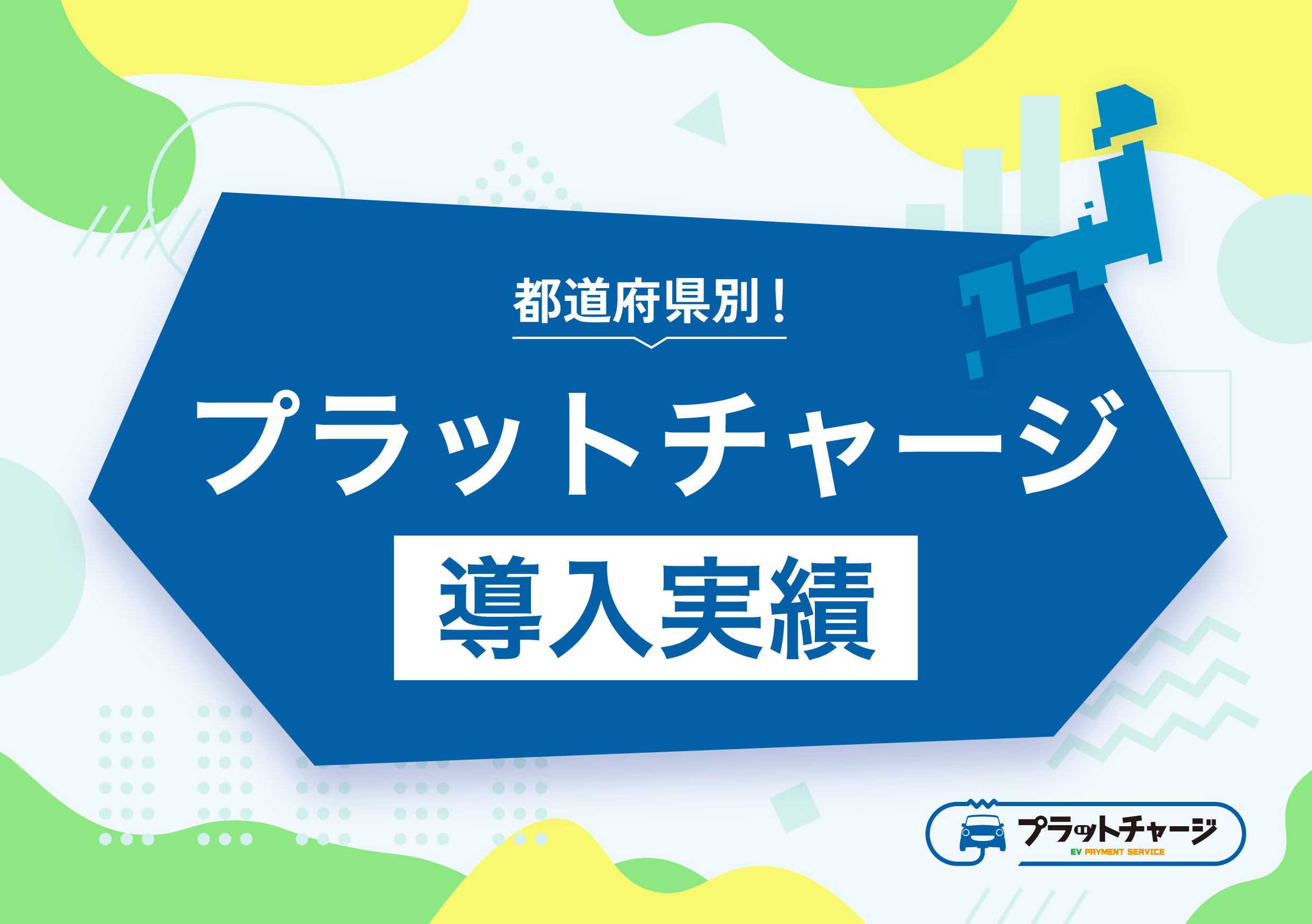 都道府県別！

プラットチャージ

導入実績

プラットチャージ
EV PAYMENT SERVICE